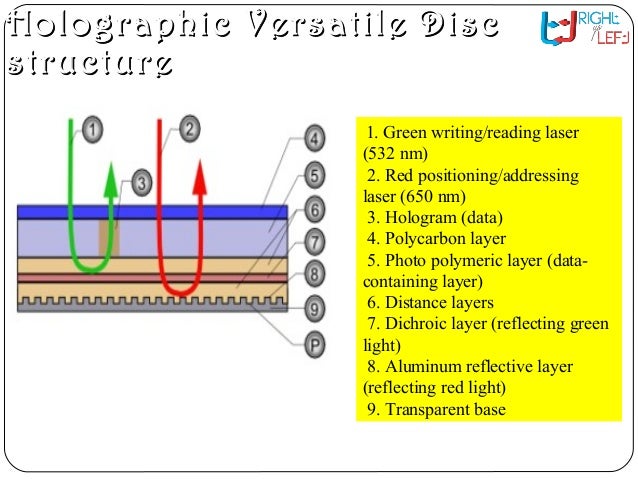 Holographic Versatile Disc structure

RIGHT LEFT

1
2
3
4
5
6
7
8
9
P

1. Green writing/reading laser (532 nm)
2. Red positioning/addressing laser (650 nm)
3. Hologram (data)
4. Polycarbon layer
5. Photo polymeric layer (data-containing layer)
6. Distance layers
7. Dichroic layer (reflecting green light)
8. Aluminum reflective layer (reflecting red light)
9. Transparent base